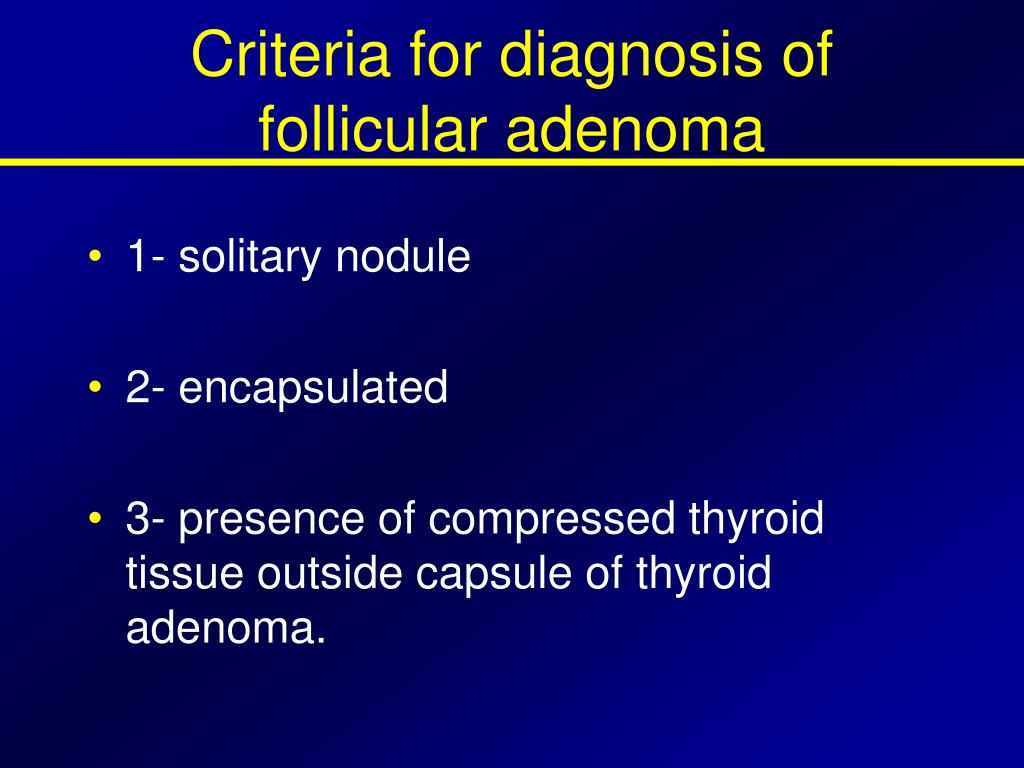 Criteria for diagnosis of follicular adenoma

• 1- solitary nodule

• 2- encapsulated

• 3- presence of compressed thyroid tissue outside capsule of thyroid adenoma.